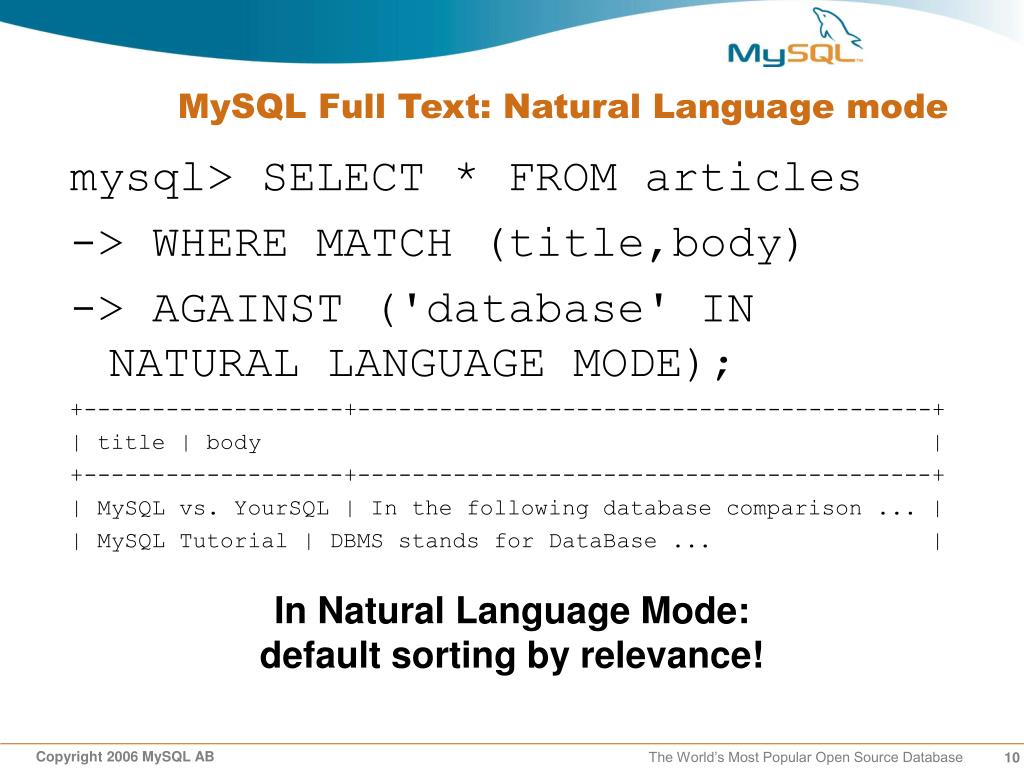 MySQL

MySQL Full Text: Natural Language mode

mysql> SELECT * FROM articles
-> WHERE MATCH (title,body)
-> AGAINST ('database' IN NATURAL LANGUAGE MODE);

+-------------------+------------------------------------------+
| title | body |
+-------------------+------------------------------------------+
| MySQL vs. YourSQL | In the following database comparison ... |
| MySQL Tutorial | DBMS stands for DataBase ... |

In Natural Language Mode:
default sorting by relevance!

Copyright 2006 MySQL AB

The World's Most Popular Open Source Database

10